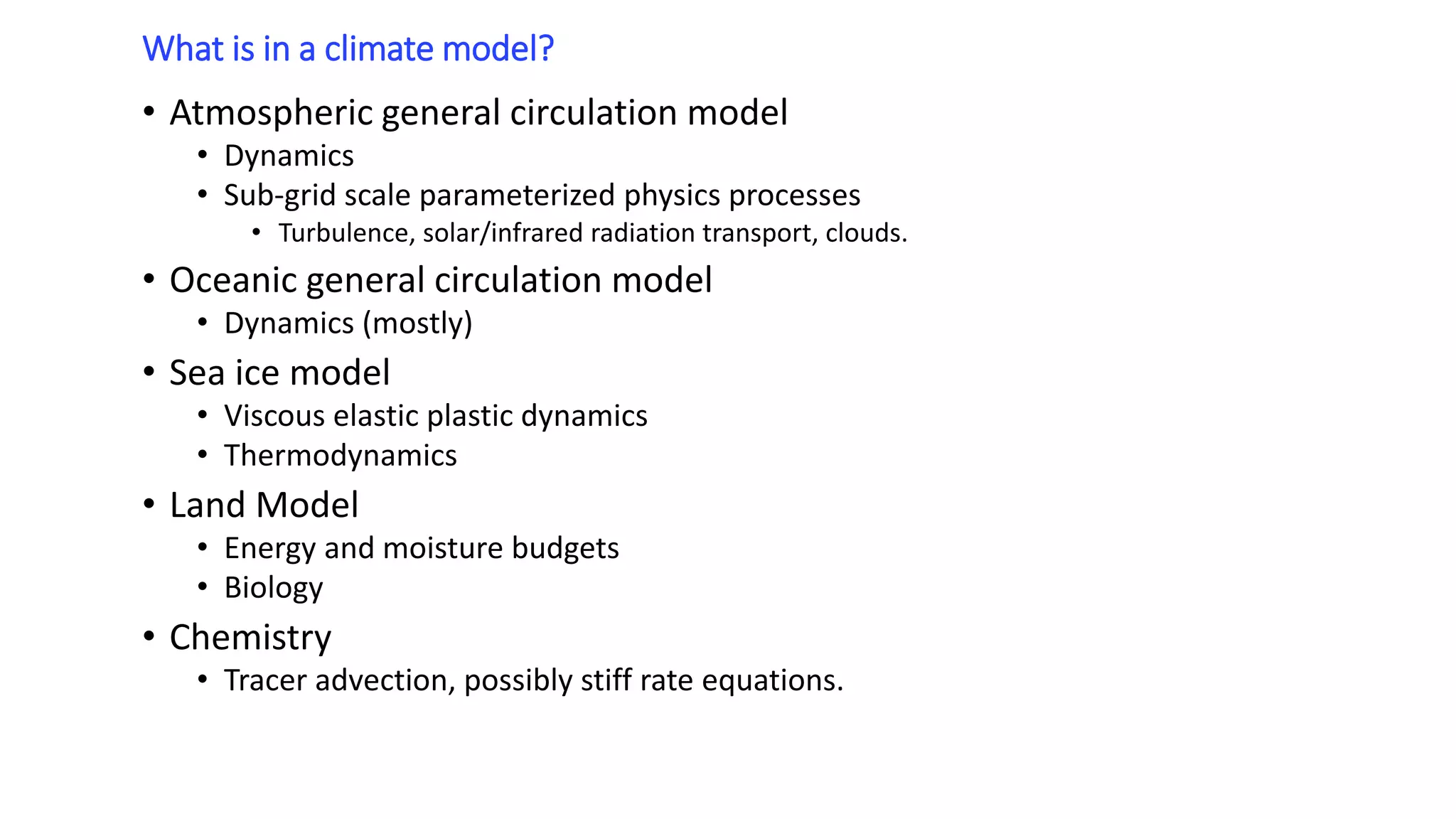 What is in a climate model?

• Atmospheric general circulation model
  • Dynamics
  • Sub-grid scale parameterized physics processes
    • Turbulence, solar/infrared radiation transport, clouds.
• Oceanic general circulation model
  • Dynamics (mostly)
• Sea ice model
  • Viscous elastic plastic dynamics
  • Thermodynamics
• Land Model
  • Energy and moisture budgets
  • Biology
• Chemistry
  • Tracer advection, possibly stiff rate equations.